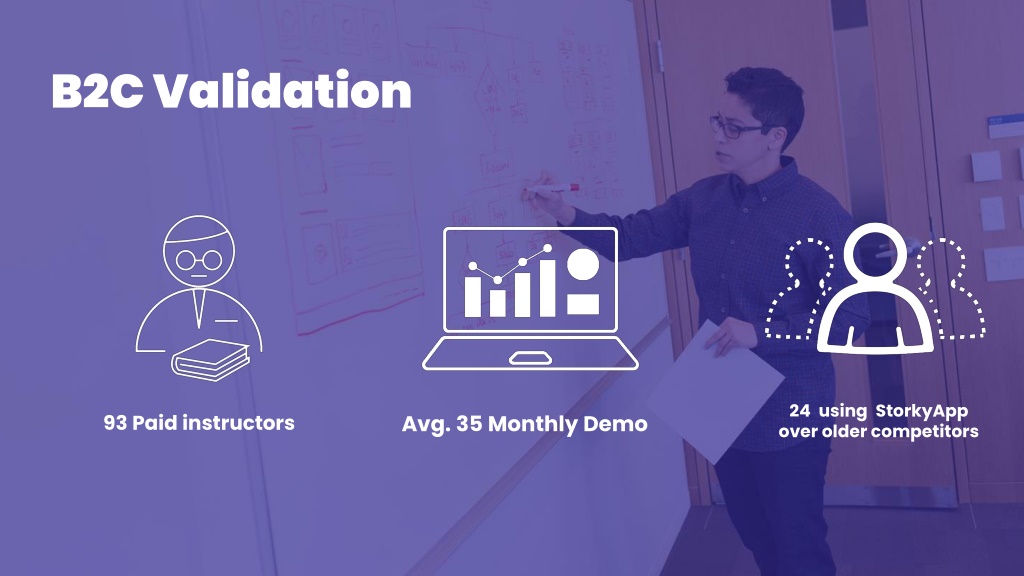 B2C Validation

93 Paid instructors

Avg. 35 Monthly Demo

24 using StorkyApp over older competitors